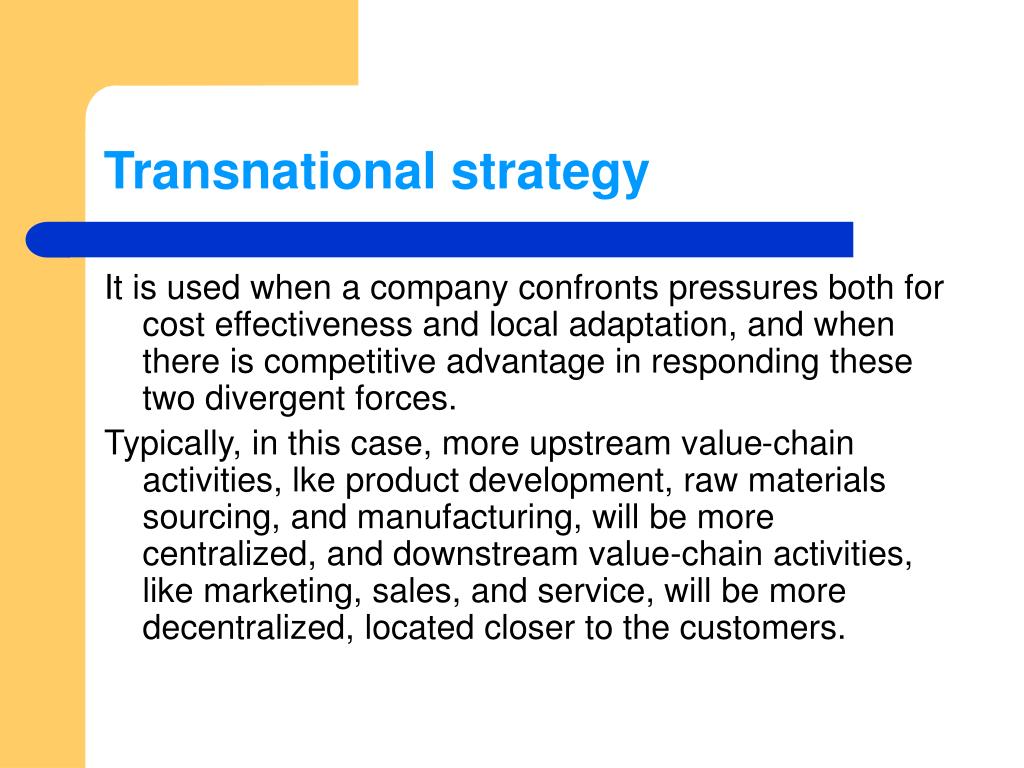 Transnational strategy

It is used when a company confronts pressures both for cost effectiveness and local adaptation, and when there is competitive advantage in responding these two divergent forces.

Typically, in this case, more upstream value-chain activities, lke product development, raw materials sourcing, and manufacturing, will be more centralized, and downstream value-chain activities, like marketing, sales, and service, will be more decentralized, located closer to the customers.